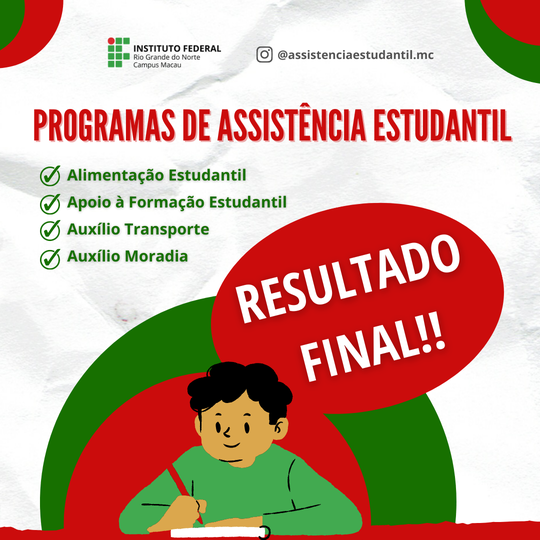 INSTITUTO FEDERAL
Rio Grande do Norte
Campus Macau

@assistenciaestudantil.mc

PROGRAMAS DE ASSISTÊNCIA ESTUDANTIL

Alimentação Estudantil
Apoio à Formação Estudantil
Auxílio Transporte
Auxílio Moradia

RESULTADO FINAL!!